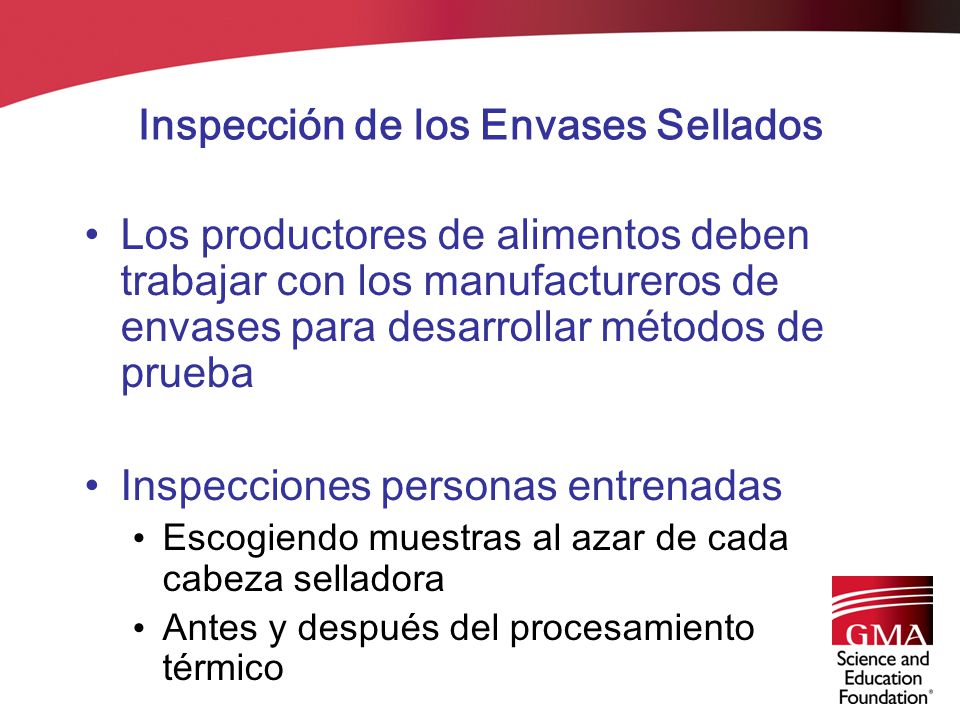 Inspección de los Envases Sellados

• Los productores de alimentos deben trabajar con los manufactureros de envases para desarrollar métodos de prueba

• Inspecciones personas entrenadas
  • Escogiendo muestras al azar de cada cabeza selladora
  • Antes y después del procesamiento térmico

GMA
Science and Education Foundation®